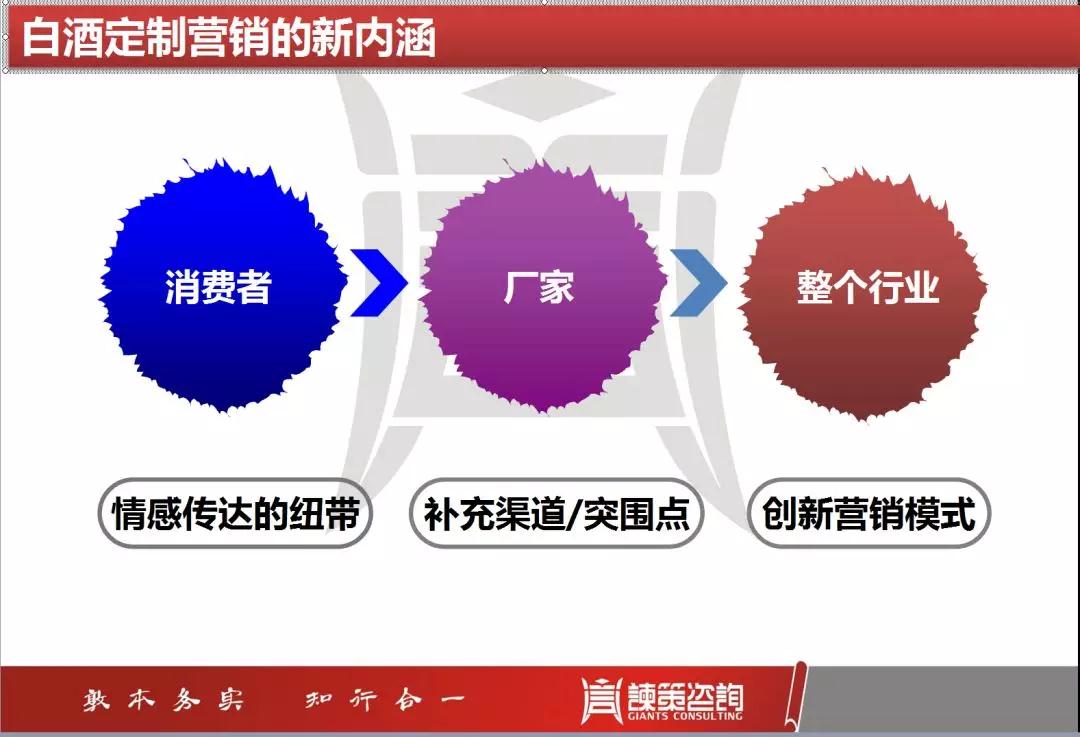 白酒定制营销的新内涵

消费者

厂家

整个行业

情感传达的纽带

补充渠道/突围点

创新营销模式

敦本务实 知行合一

谏策咨询
GIANTS CONSULTING